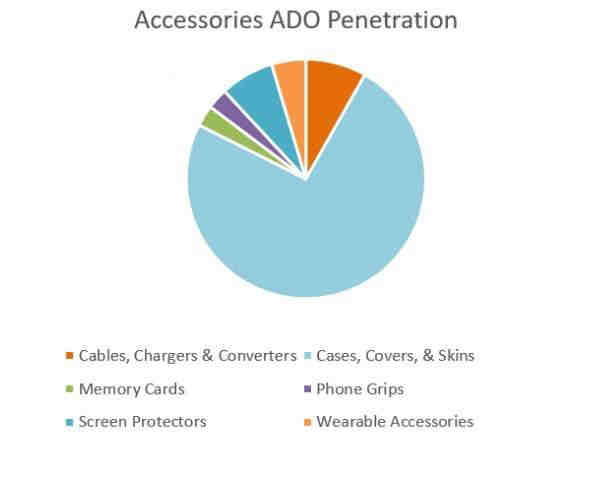 Accessories ADO Penetration

Cables, Chargers & Converters
Cases, Covers, & Skins
Memory Cards
Phone Grips
Screen Protectors
Wearable Accessories